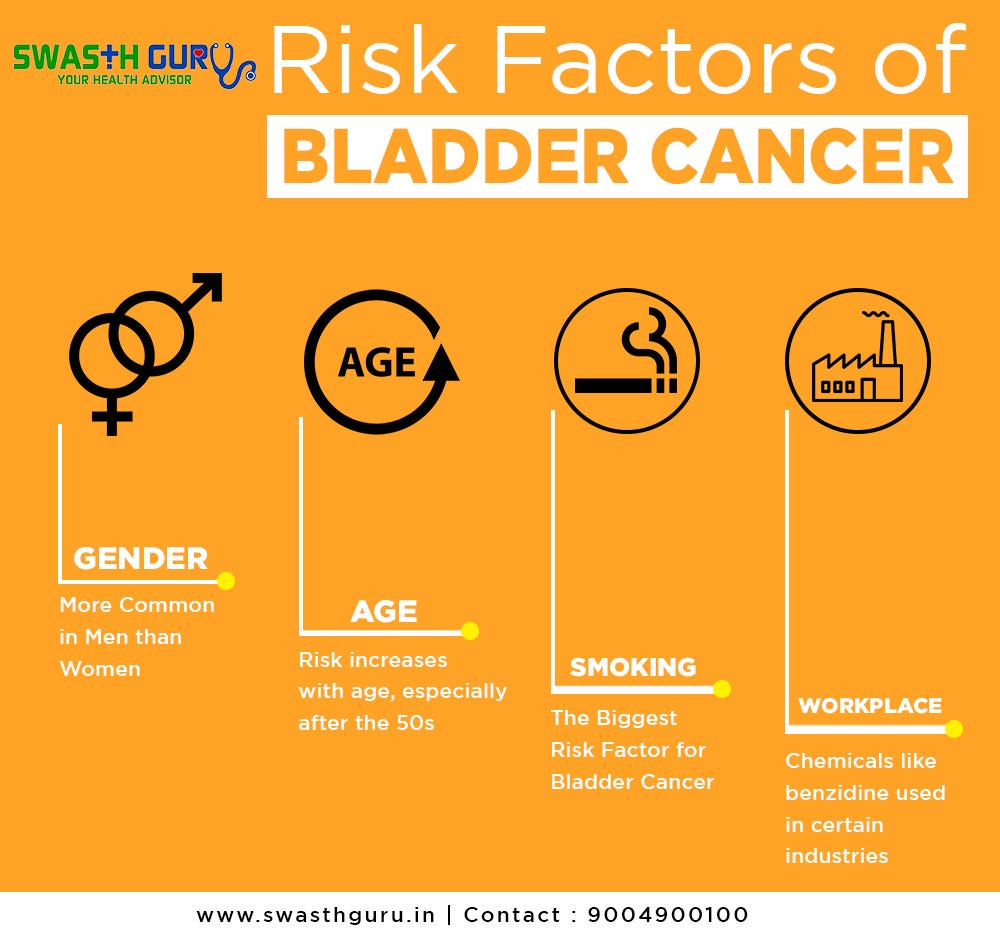 SWASTH GURU
YOUR HEALTH ADVISOR

Risk Factors of
BLADDER CANCER

AGE

GENDER
More Common in Men than Women

AGE
Risk increases with age, especially after the 50s

SMOKING
The Biggest Risk Factor for Bladder Cancer

WORKPLACE
Chemicals like benzidine used in certain industries

www.swasthguru.in | Contact : 9004900100